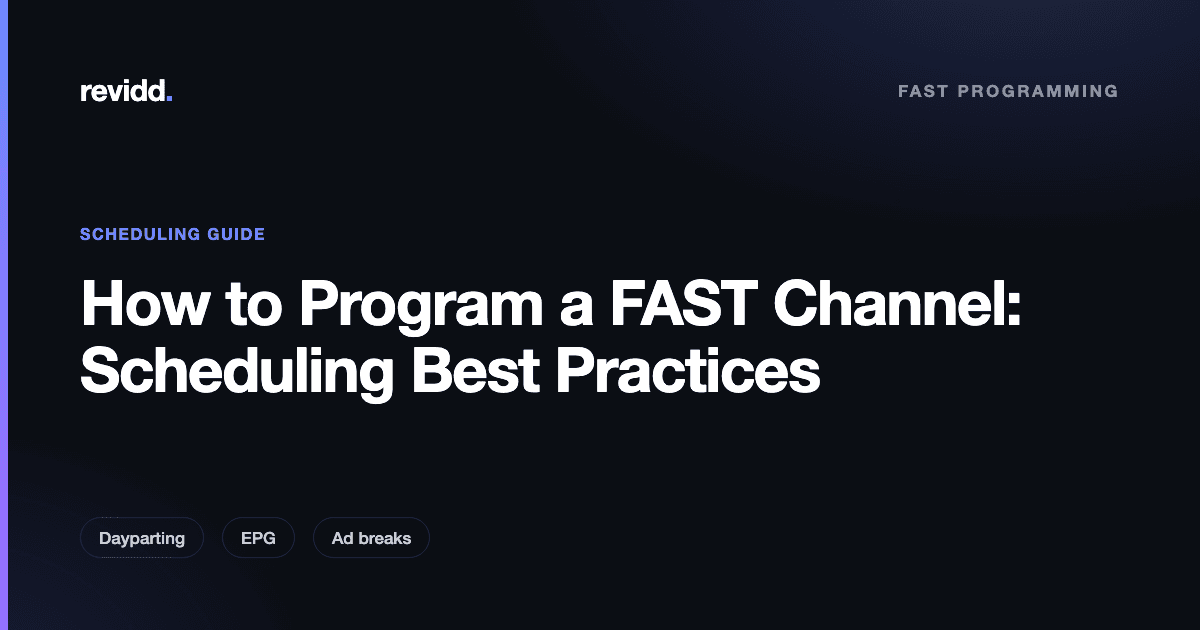 revidd.

FAST PROGRAMMING

SCHEDULING GUIDE

How to Program a FAST Channel: Scheduling Best Practices

Dayparting

EPG

Ad breaks